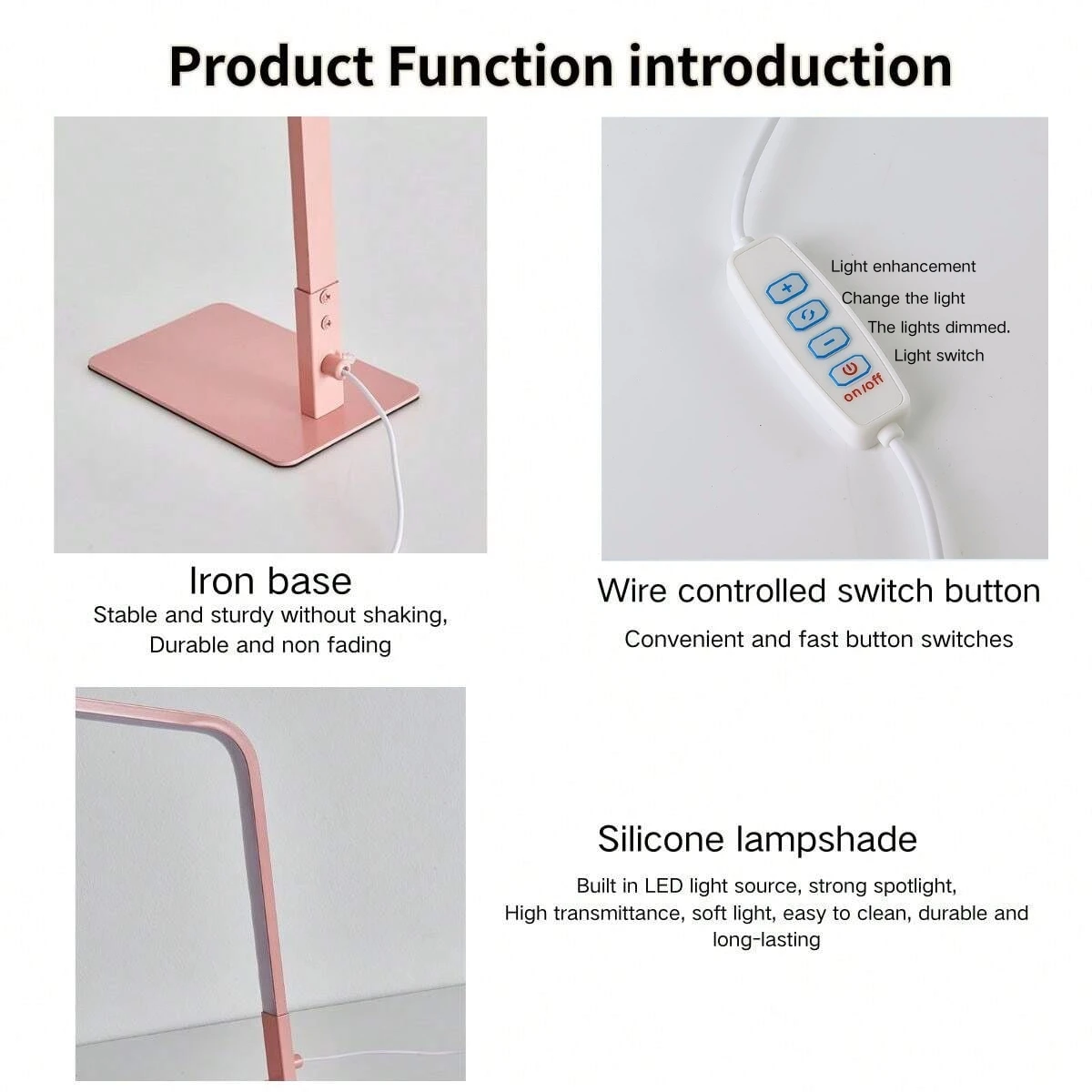 Product Function introduction

Light enhancement
Change the light
The lights dimmed.
Light switch
on/off

Iron base
Stable and sturdy without shaking, Durable and non fading

Wire controlled switch button
Convenient and fast button switches

Silicone lampshade
Built in LED light source, strong spotlight, High transmittance, soft light, easy to clean, durable and long-lasting